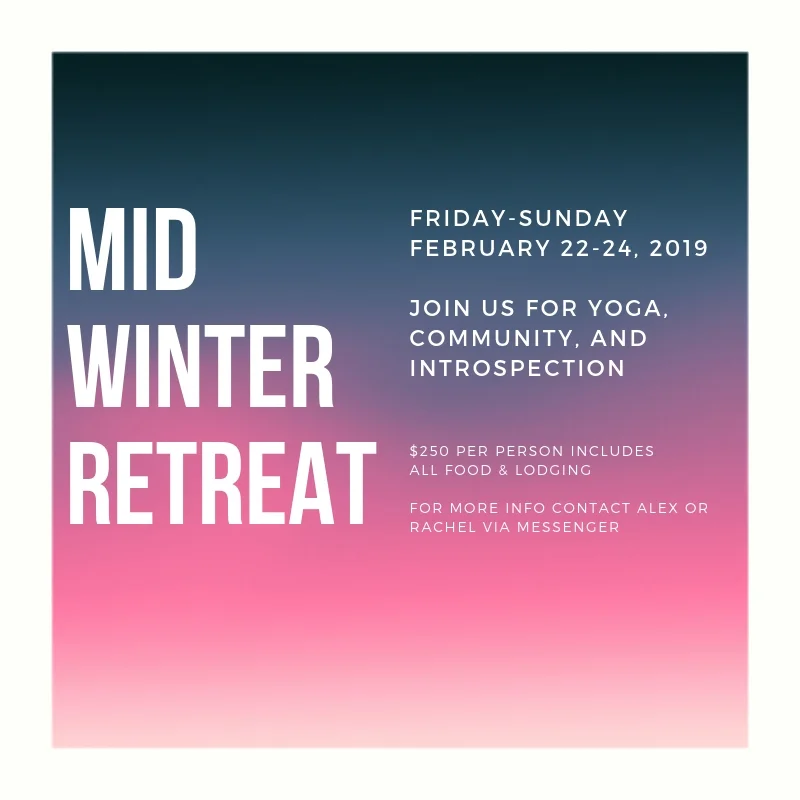 MID
WINTER
RETREAT

FRIDAY-SUNDAY
FEBRUARY 22-24, 2019

JOIN US FOR YOGA, COMMUNITY, AND INTROSPECTION

$250 PER PERSON INCLUDES ALL FOOD & LODGING

FOR MORE INFO CONTACT ALEX OR RACHEL VIA MESSENGER